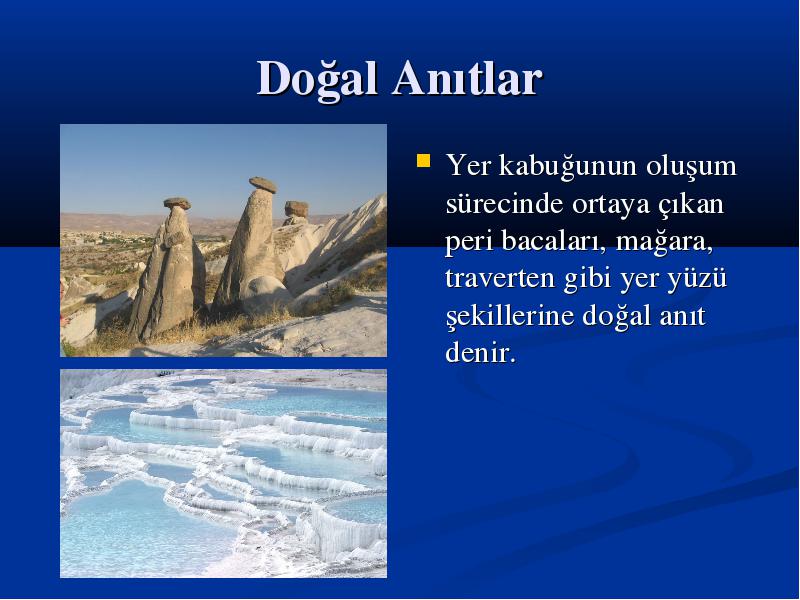 Doğal Anıtlar

Yer kabuğunun oluşum sürecinde ortaya çıkan peri bacaları, mağara, traverten gibi yer yüzü şekillerine doğal anıt denir.